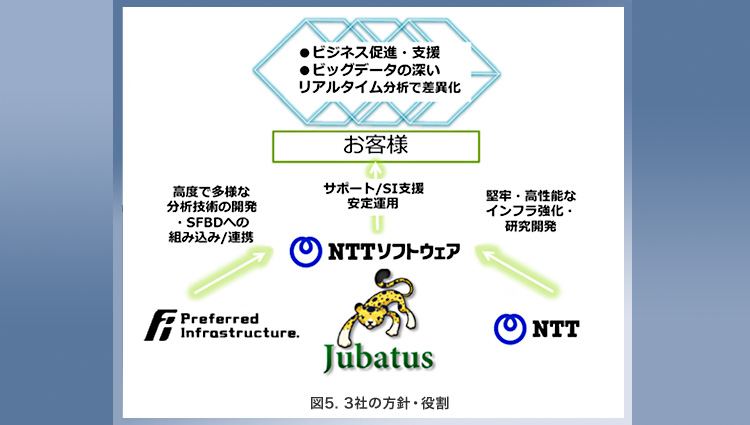 ●ビジネス促進・支援
●ビッグデータの深い
リアルタイム分析で差異化

お客様

高度で多様な
分析技術の開発
・SFBDへの
組み込み/連携

サポート/SI支援
安定運用

堅牢・高性能な
インフラ強化・
研究開発

NTTソフトウェア

Preferred
Infrastructure.

Jubatus

NTT

図5. 3社の方針・役割